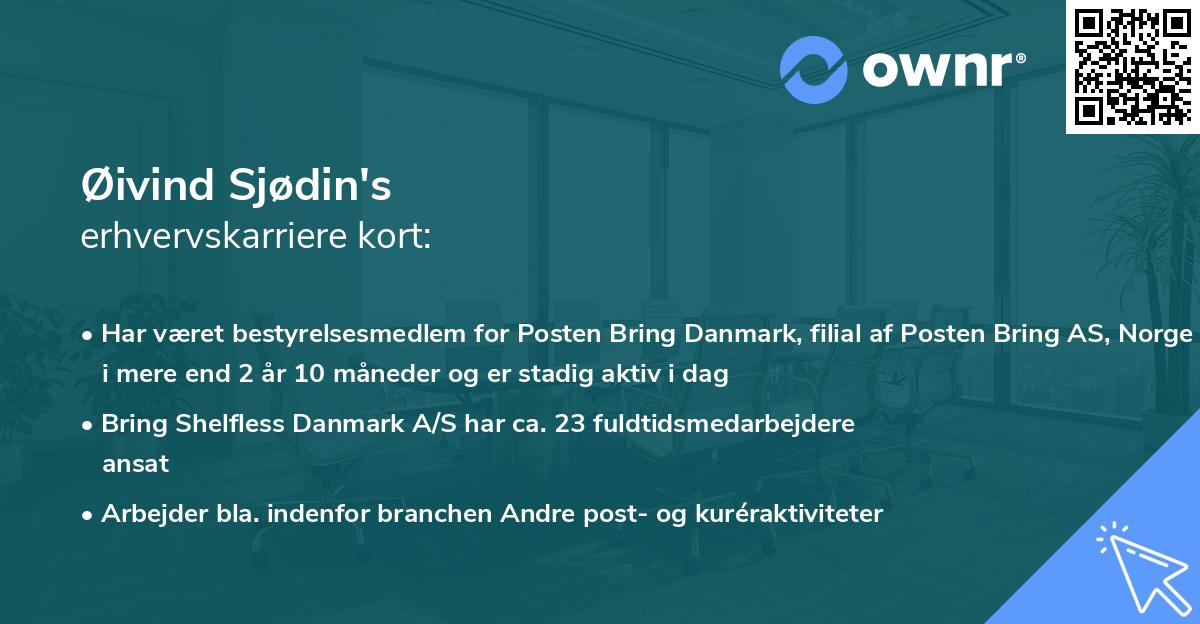 ownr®

Øivind Sjødin's
erhvervskarriere kort:

• Har været bestyrelsesmedlem for Posten Bring Danmark, filial af Posten Bring AS, Norge i mere end 2 år 10 måneder og er stadig aktiv i dag

• Bring Shelfless Danmark A/S har ca. 23 fuldtidsmedarbejdere ansat

• Arbejder bla. indenfor branchen Andre post- og kuréraktiviteter